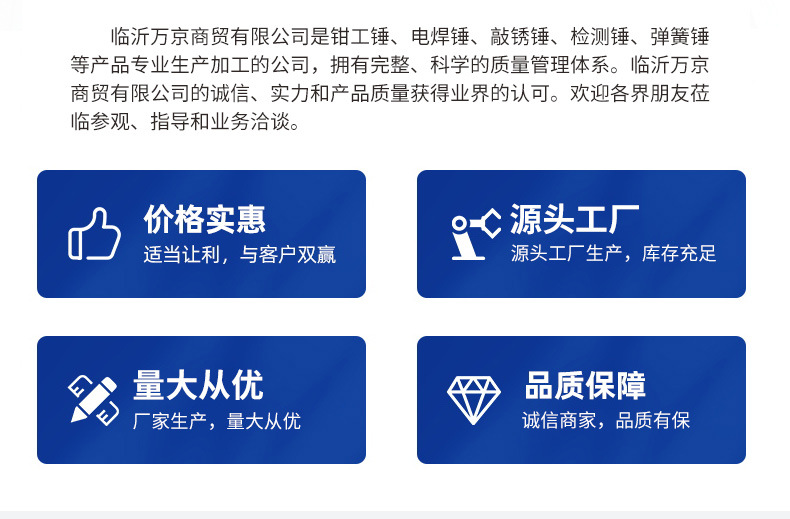 临沂万京商贸有限公司是钳工锤、电焊锤、敲锈锤、检测锤、弹簧锤等产品专业生产加工的公司，拥有完整、科学的质量管理体系。临沂万京商贸有限公司的诚信、实力和产品质量获得业界的认可。欢迎各界朋友莅临参观、指导和业务洽谈。

价格实惠
适当让利，与客户双赢

源头工厂
源头工厂生产，库存充足

量大从优
厂家生产，量大从优

品质保障
诚信商家，品质有保